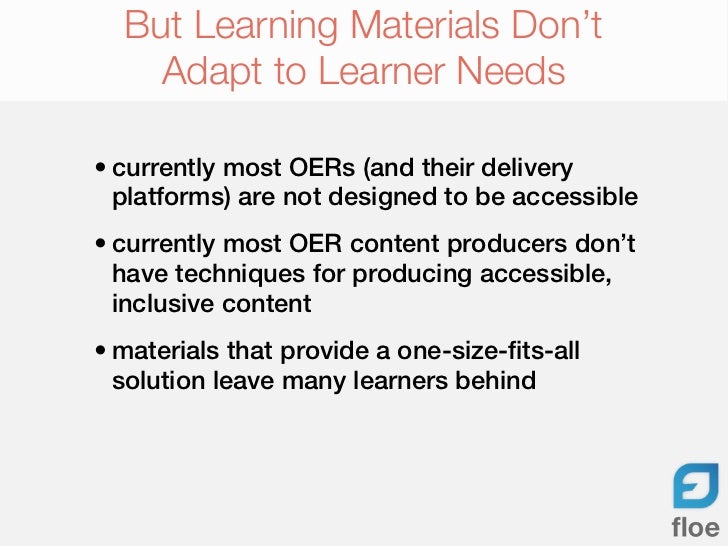 But Learning Materials Don't Adapt to Learner Needs

• currently most OERs (and their delivery platforms) are not designed to be accessible

• currently most OER content producers don't have techniques for producing accessible, inclusive content

• materials that provide a one-size-fits-all solution leave many learners behind

floe